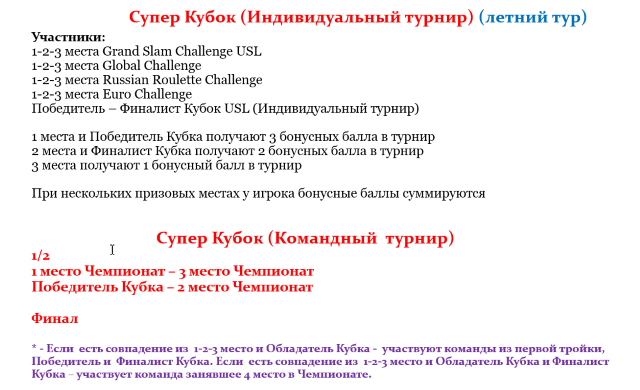 Супер Кубок (Индивидуальный турнир) (летний тур)

Участники:
1-2-3 места Grand Slam Challenge USL
1-2-3 места Global Challenge
1-2-3 места Russian Roulette Challenge
1-2-3 места Euro Challenge
Победитель – Финалист Кубок USL (Индивидуальный турнир)

1 места и Победитель Кубка получают 3 бонусных балла в турнир
2 места и Финалист Кубка получают 2 бонусных балла в турнир
3 места получают 1 бонусный балл в турнир

При нескольких призовых местах у игрока бонусные баллы суммируются

Супер Кубок (Командный турнир)
1/2
1 место Чемпионат – 3 место Чемпионат
Победитель Кубка – 2 место Чемпионат

Финал

* - Если есть совпадение из 1-2-3 место и Обладатель Кубка - участвуют команды из первой тройки, Победитель и Финалист Кубка. Если есть совпадение из 1-2-3 место и Обладатель Кубка и Финалист Кубка – участвует команда занявшее 4 место в Чемпионате.